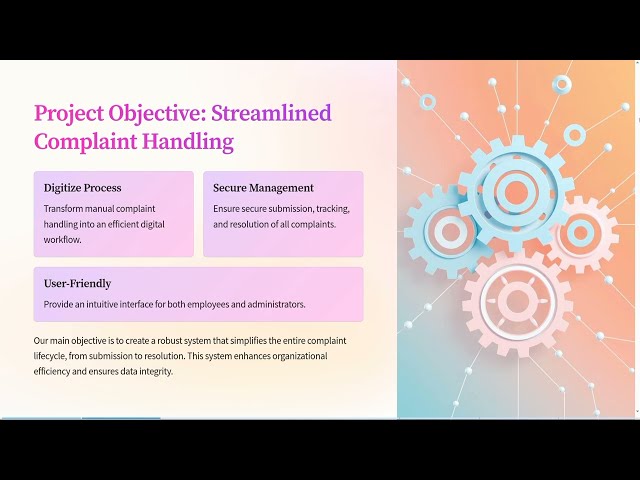 Project Objective: Streamlined Complaint Handling

Digitize Process

Transform manual complaint handling into an efficient digital workflow.

Secure Management

Ensure secure submission, tracking, and resolution of all complaints.

User-Friendly

Provide an intuitive interface for both employees and administrators.

Our main objective is to create a robust system that simplifies the entire complaint lifecycle, from submission to resolution. This system enhances organizational efficiency and ensures data integrity.